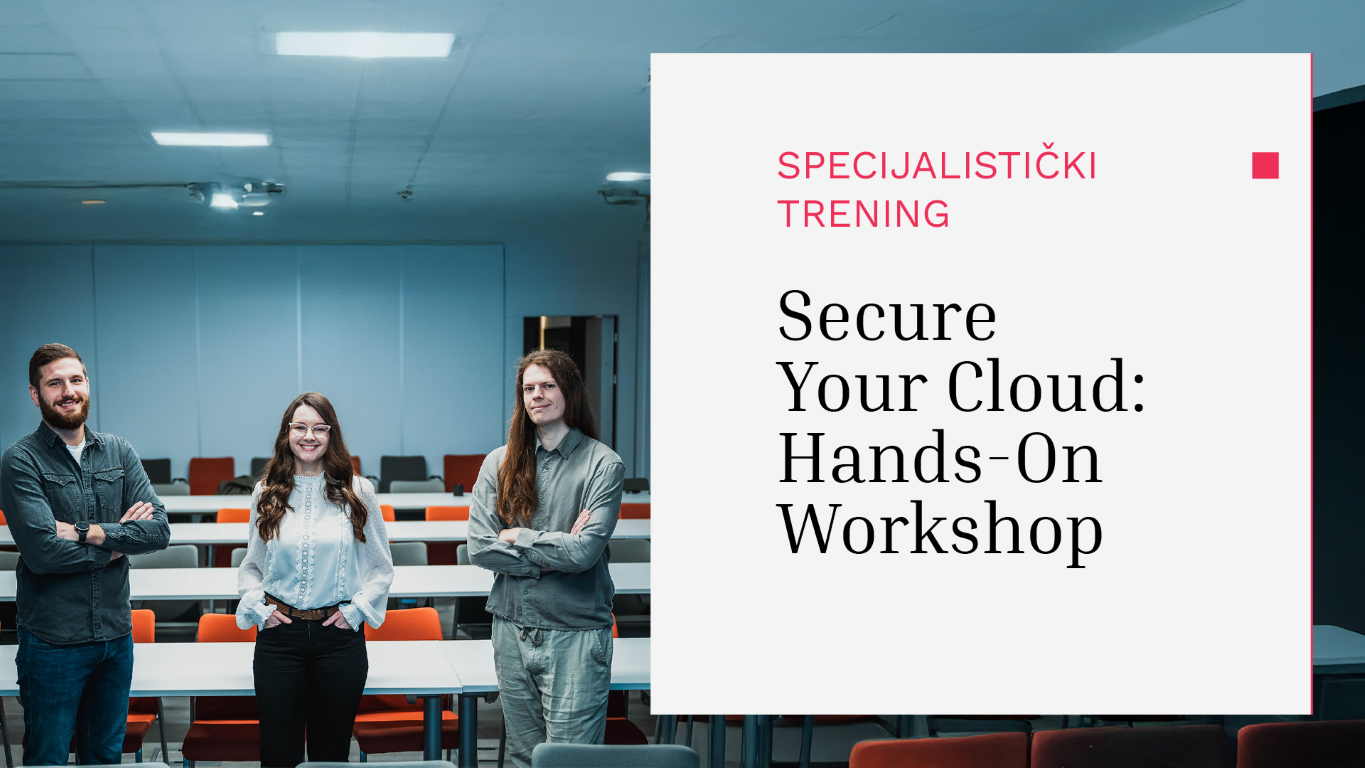 SPECIJALISTIČKI TRENING

Secure Your Cloud: Hands-On Workshop